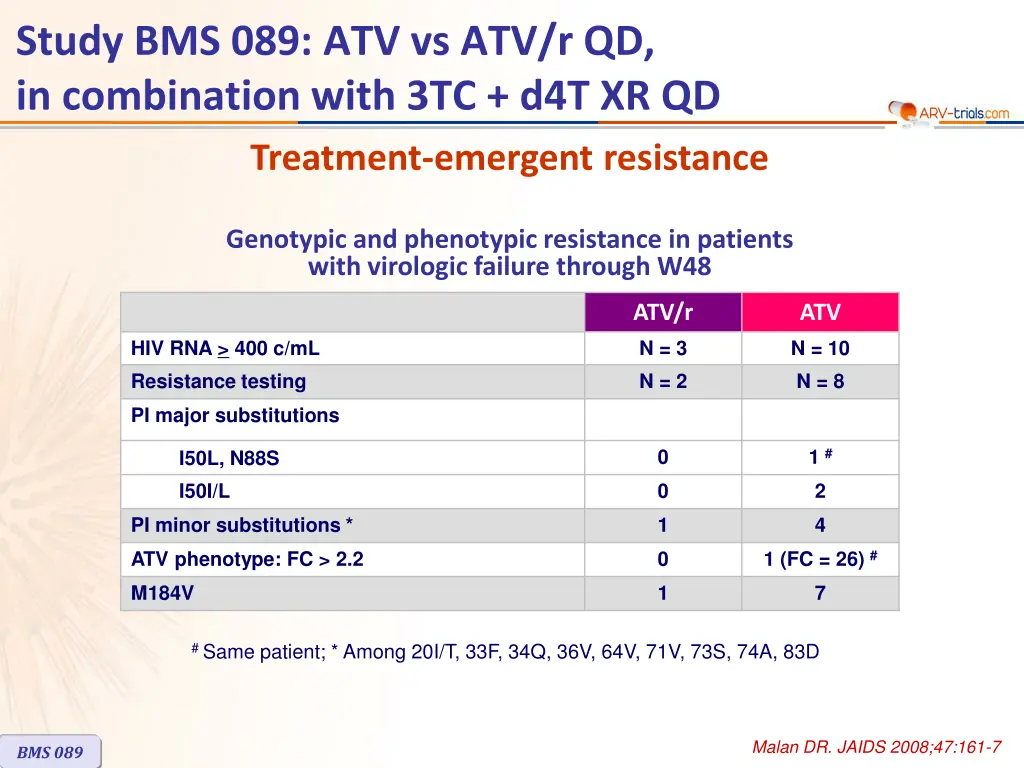 Study BMS 089: ATV vs ATV/r QD, in combination with 3TC + d4T XR QD

ARV-trials.com

Treatment-emergent resistance

Genotypic and phenotypic resistance in patients with virologic failure through W48

| | ATV/r | ATV |
|---|---|---|
| HIV RNA $\geq$ 400 c/mL | N = 3 | N = 10 |
| Resistance testing | N = 2 | N = 8 |
| PI major substitutions | | |
| I50L, N88S | 0 | 1 $^{\#}$ |
| I50I/L | 0 | 2 |
| PI minor substitutions * | 1 | 4 |
| ATV phenotype: FC > 2.2 | 0 | 1 (FC = 26) $^{\#}$ |
| M184V | 1 | 7 |

$^{\#}$ Same patient; * Among 20I/T, 33F, 34Q, 36V, 64V, 71V, 73S, 74A, 83D

BMS 089

Malan DR. JAIDS 2008;47:161-7